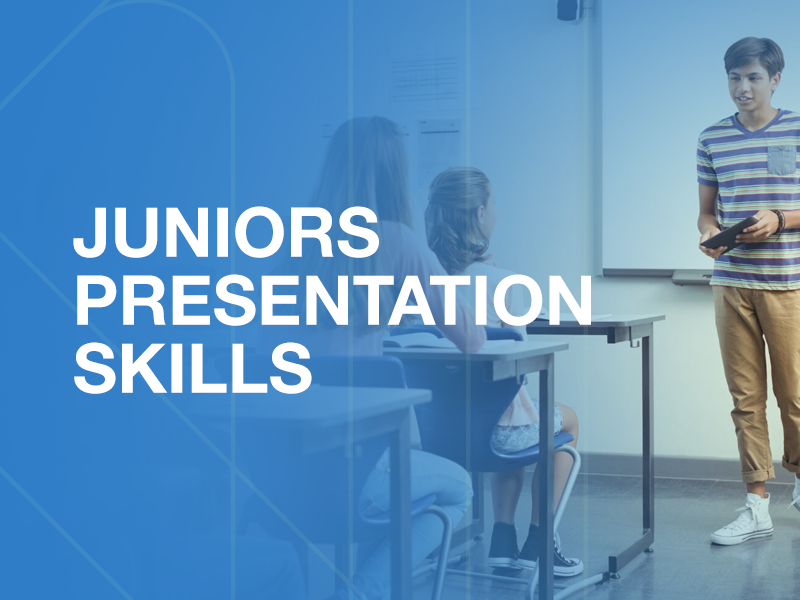 JUNIORS
PRESENTATION
SKILLS